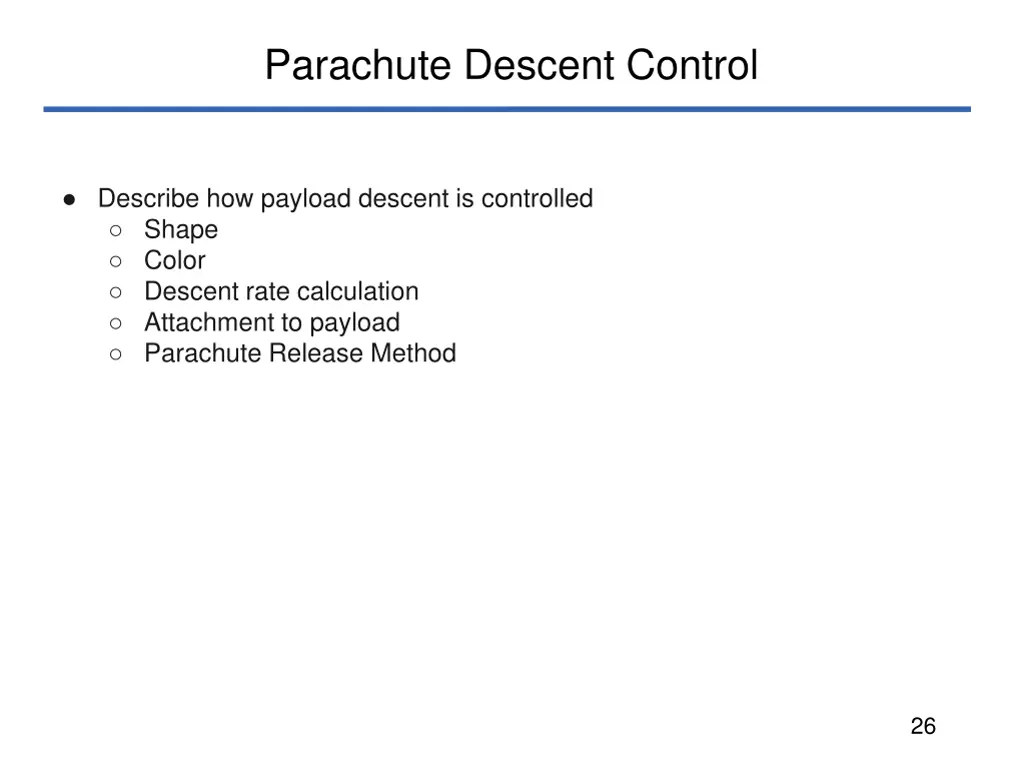 Parachute Descent Control

● Describe how payload descent is controlled
  ○ Shape
  ○ Color
  ○ Descent rate calculation
  ○ Attachment to payload
  ○ Parachute Release Method

26